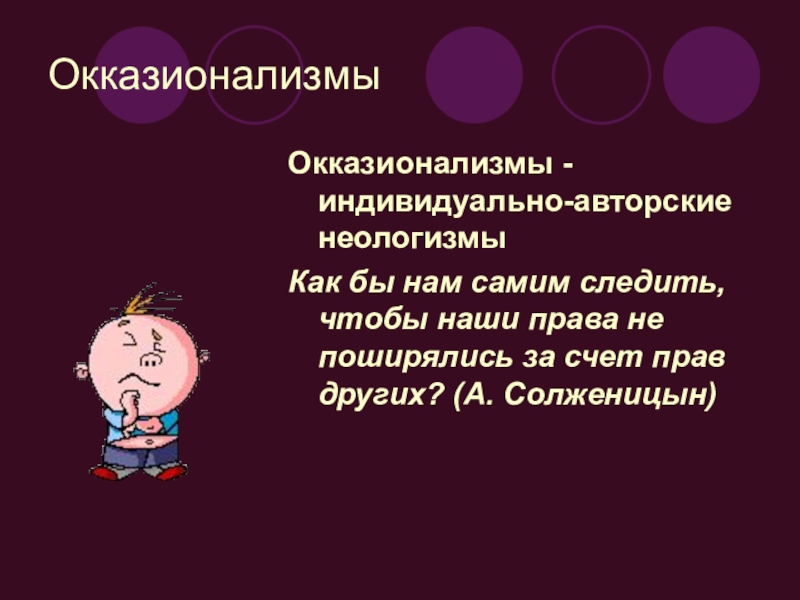 Окказионализмы

Окказионализмы - индивидуально-авторские неологизмы

Как бы нам самим следить, чтобы наши права не поширялись за счет прав других? (А. Солженицын)